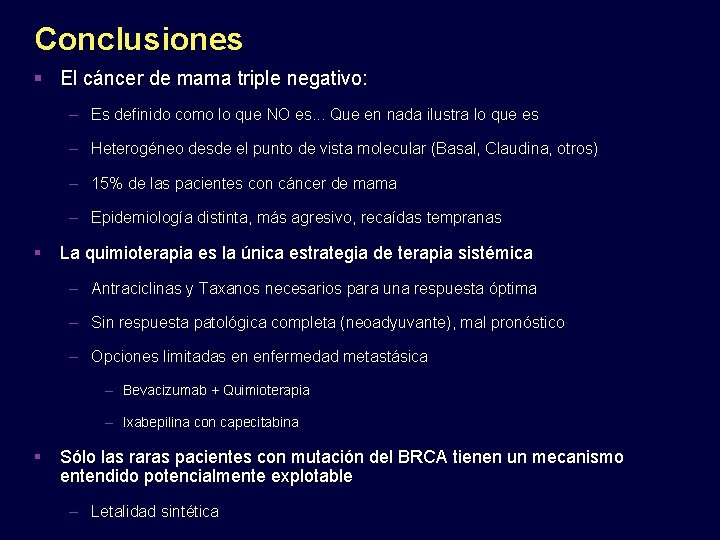 Conclusiones

▪ El cáncer de mama triple negativo:

– Es definido como lo que NO es... Que en nada ilustra lo que es

– Heterogéneo desde el punto de vista molecular (Basal, Claudina, otros)

– 15% de las pacientes con cáncer de mama

– Epidemiología distinta, más agresivo, recaídas tempranas

▪ La quimioterapia es la única estrategia de terapia sistémica

– Antraciclinas y Taxanos necesarios para una respuesta óptima

– Sin respuesta patológica completa (neoadyuvante), mal pronóstico

– Opciones limitadas en enfermedad metastásica

– Bevacizumab + Quimioterapia

– Ixabepilina con capecitabina

▪ Sólo las raras pacientes con mutación del BRCA tienen un mecanismo entendido potencialmente explotable

– Letalidad sintética